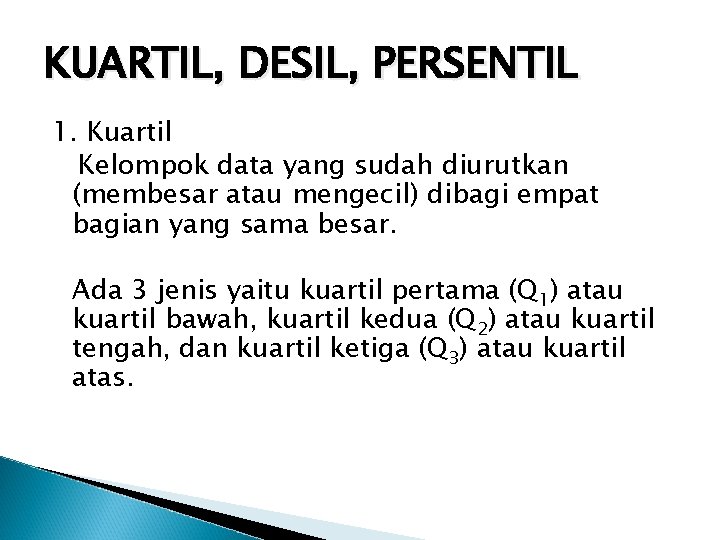 KUARTIL, DESIL, PERSENTIL

1. Kuartil

Kelompok data yang sudah diurutkan (membesar atau mengecil) dibagi empat bagian yang sama besar.

Ada 3 jenis yaitu kuartil pertama ($Q_1$) atau kuartil bawah, kuartil kedua ($Q_2$) atau kuartil tengah, dan kuartil ketiga ($Q_3$) atau kuartil atas.